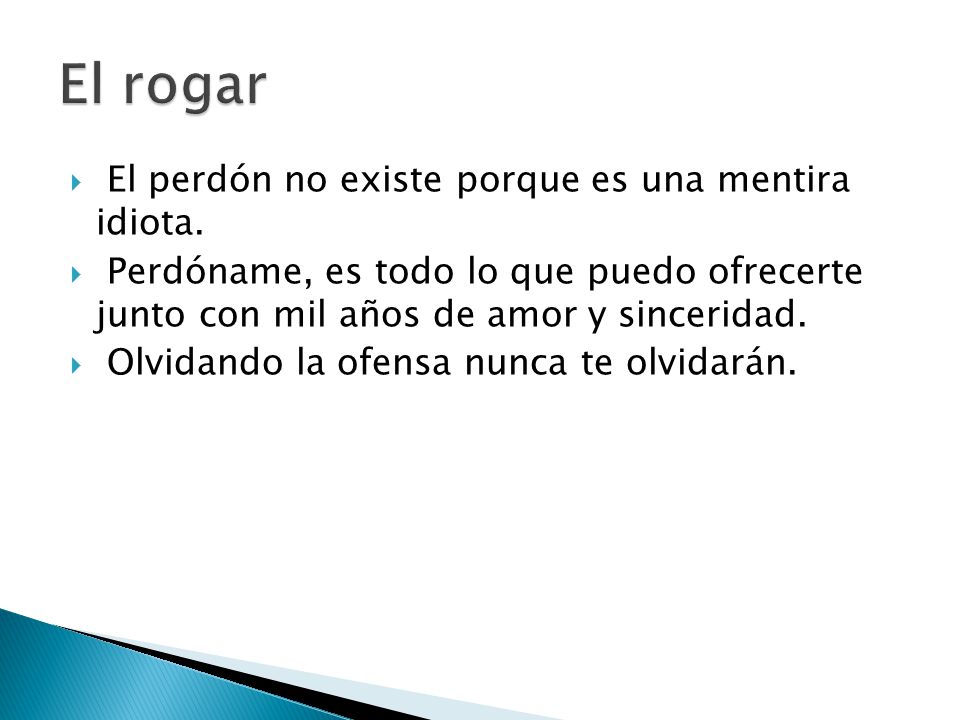 El rogar

El perdón no existe porque es una mentira idiota.

Perdóname, es todo lo que puedo ofrecerte junto con mil años de amor y sinceridad.

Olvidando la ofensa nunca te olvidarán.